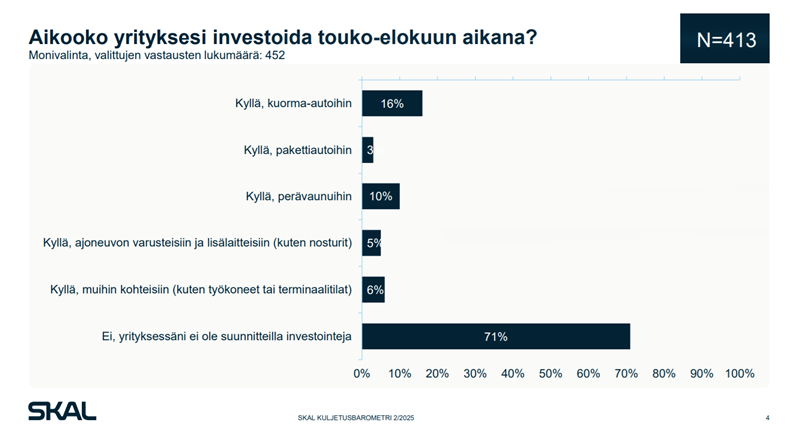 Aikooko yrityksesi investoida touko-elokuun aikana?
Monivalinta, valittujen vastausten lukumäärä: 452

N=413

Kyllä, kuorma-autoihin 16%
Kyllä, pakettiautoihin 3
Kyllä, perävaunuihin 10%
Kyllä, ajoneuvon varusteisiin ja lisälaitteisiin (kuten nosturit) 5%
Kyllä, muihin kohteisiin (kuten työkoneet tai terminaalitilat) 6%
Ei, yrityksessäni ei ole suunnitteilla investointeja 71%

0% 10% 20% 30% 40% 50% 60% 70% 80% 90% 100%

SKAL

SKAL KULJETUSBAROMETRI 2/2025

4